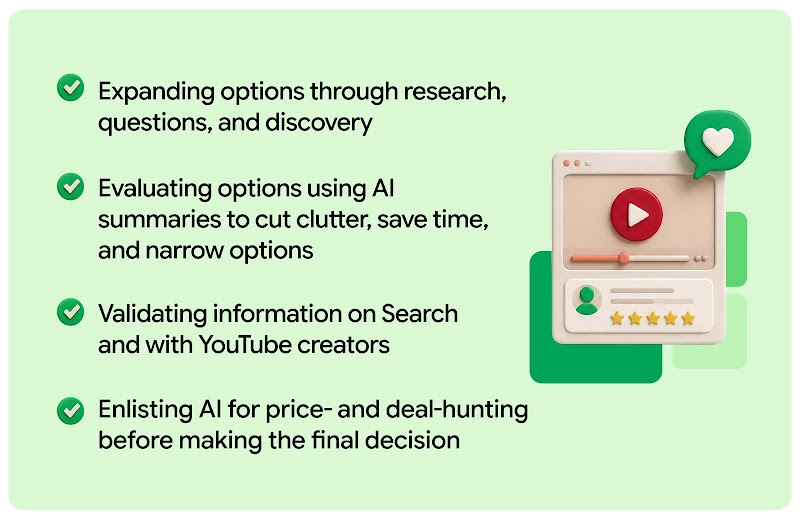 Expanding options through research, questions, and discovery

Evaluating options using AI summaries to cut clutter, save time, and narrow options

Validating information on Search and with YouTube creators

Enlisting AI for price- and deal-hunting before making the final decision